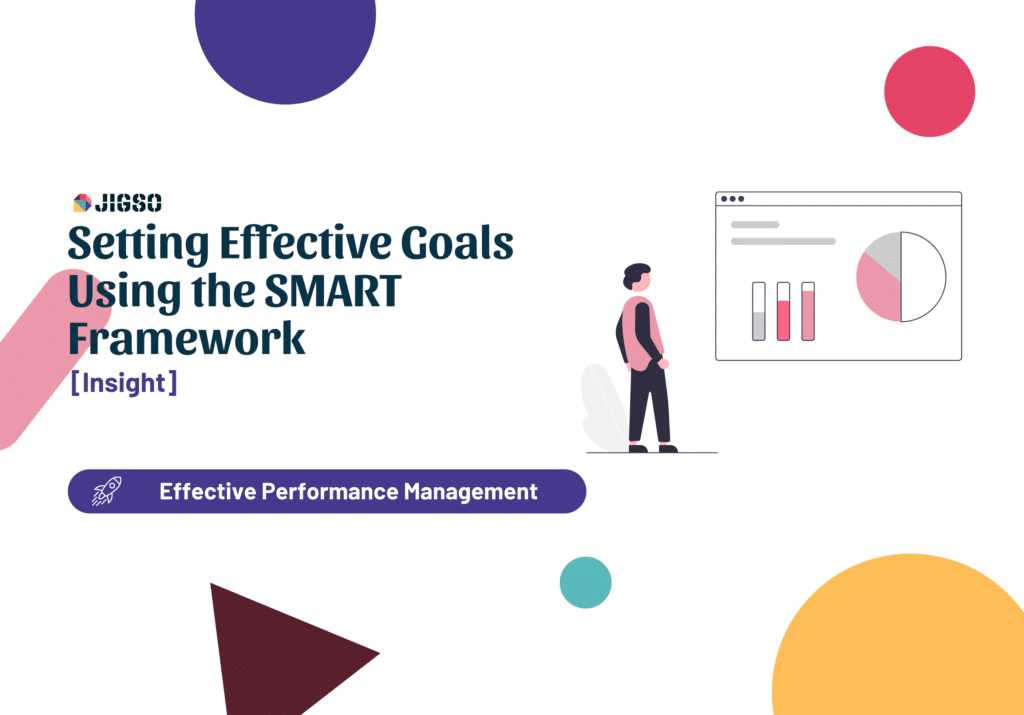 JIGSO

Setting Effective Goals Using the SMART Framework

[Insight]

Effective Performance Management